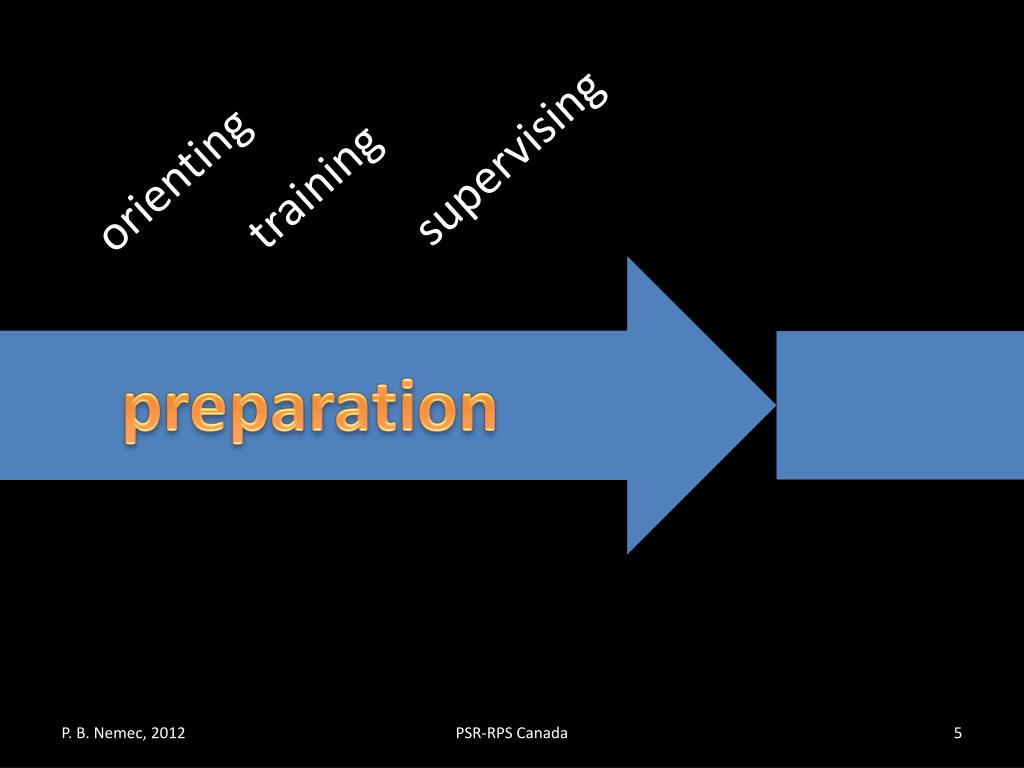 orienting

training

supervising

preparation

P. B. Nemec, 2012

PSR-RPS Canada

5